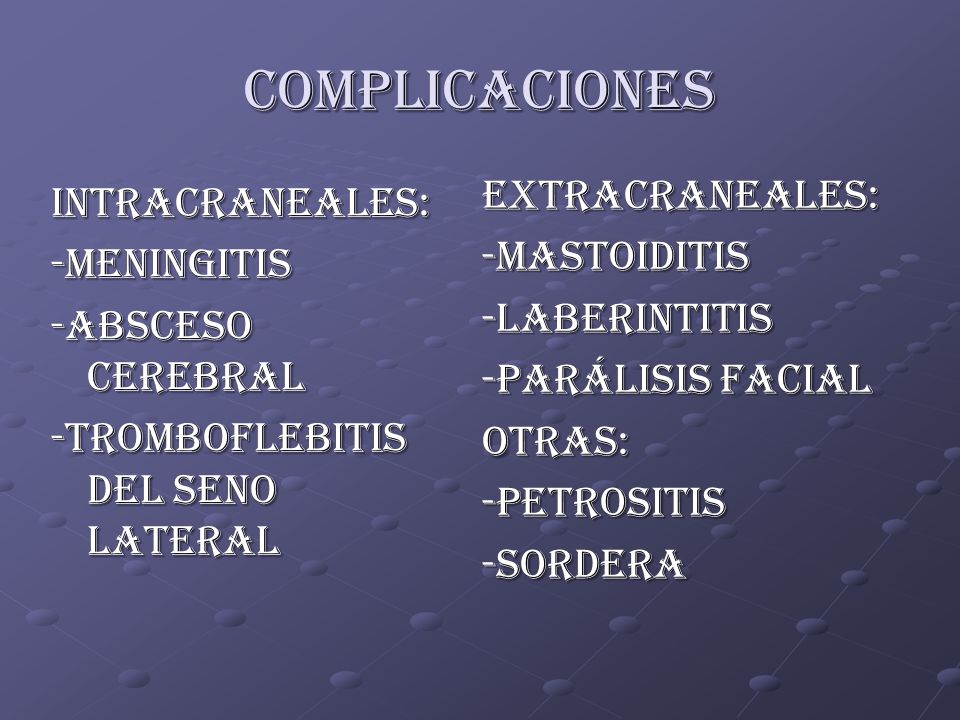 COMPLICACIONES

INTRACRANEALES:

-MENINGITIS

-ABSCESO CEREBRAL

-TROMBOFLEBITIS DEL SENO LATERAL

EXTRACRANEALES:

-MASTOIDITIS

-LABERINTITIS

-PARÁLISIS FACIAL

OTRAS:

-PETROSITIS

-SORDERA